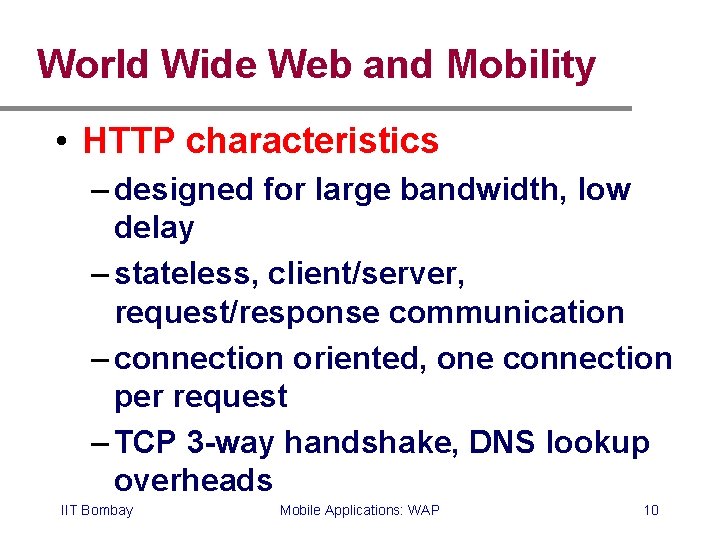 World Wide Web and Mobility

• HTTP characteristics

– designed for large bandwidth, low delay

– stateless, client/server, request/response communication

– connection oriented, one connection per request

– TCP 3-way handshake, DNS lookup overheads

IIT Bombay Mobile Applications: WAP 10